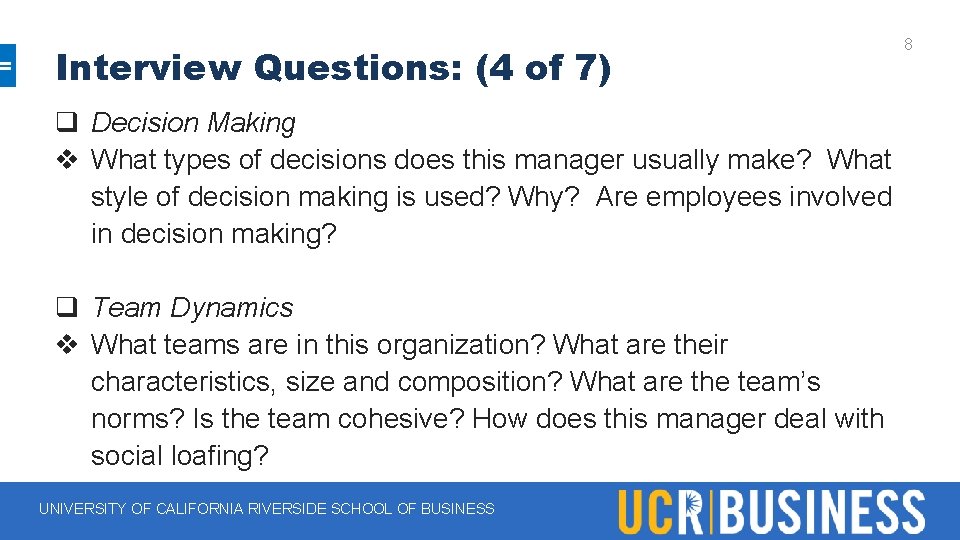 8

Interview Questions: (4 of 7)

☐ Decision Making

❖ What types of decisions does this manager usually make? What style of decision making is used? Why? Are employees involved in decision making?

☐ Team Dynamics

❖ What teams are in this organization? What are their characteristics, size and composition? What are the team's norms? Is the team cohesive? How does this manager deal with social loafing?

UNIVERSITY OF CALIFORNIA RIVERSIDE SCHOOL OF BUSINESS

UCR BUSINESS